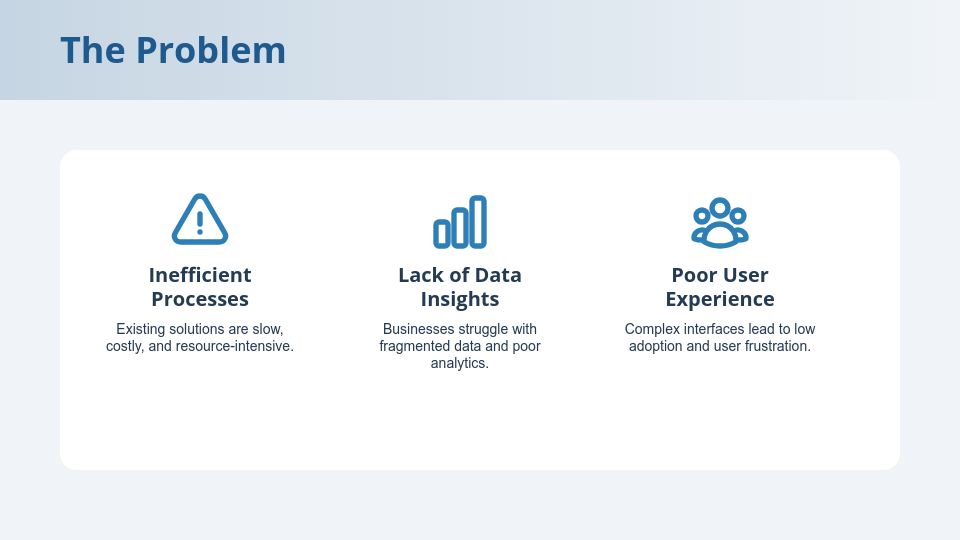 The Problem

Inefficient Processes

Existing solutions are slow, costly, and resource-intensive.

Lack of Data Insights

Businesses struggle with fragmented data and poor analytics.

Poor User Experience

Complex interfaces lead to low adoption and user frustration.